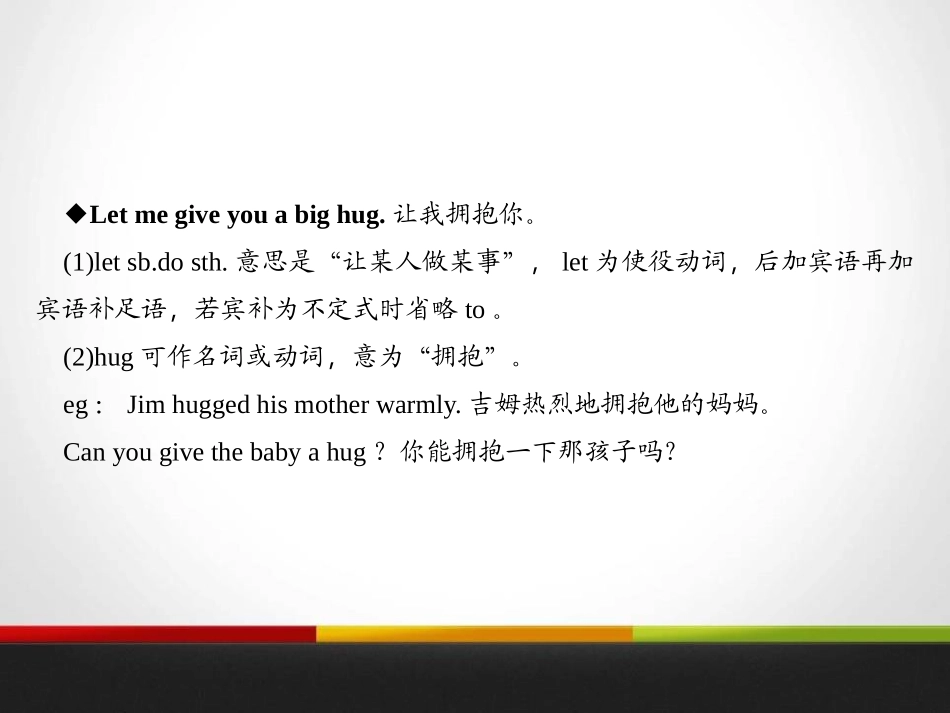 ◆Let me give you a big hug. 让我拥抱你。

(1)let sb.do sth. 意思是“让某人做某事”， let 为使役动词，后加宾语再加宾语补足语，若宾补为不定式时省略 to 。

(2)hug 可作名词或动词，意为“拥抱”。

eg： Jim hugged his mother warmly. 吉姆热烈地拥抱他的妈妈。

Can you give the baby a hug？你能拥抱一下那孩子吗?